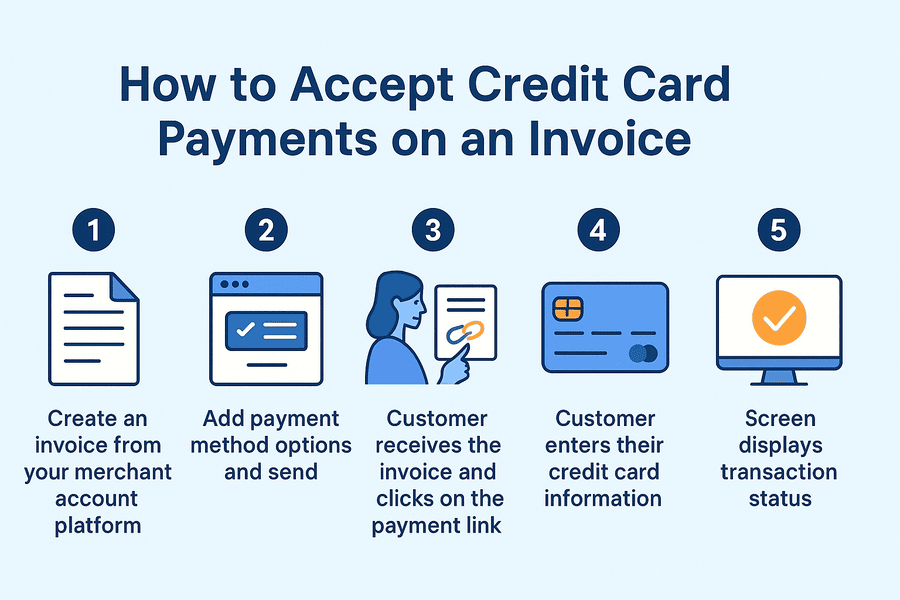 How to Accept Credit Card Payments on an Invoice

1
Create an invoice from your merchant account platform

2
Add payment method options and send

3
Customer receives the invoice and clicks on the payment link

4
Customer enters their credit card information

5
Screen displays transaction status